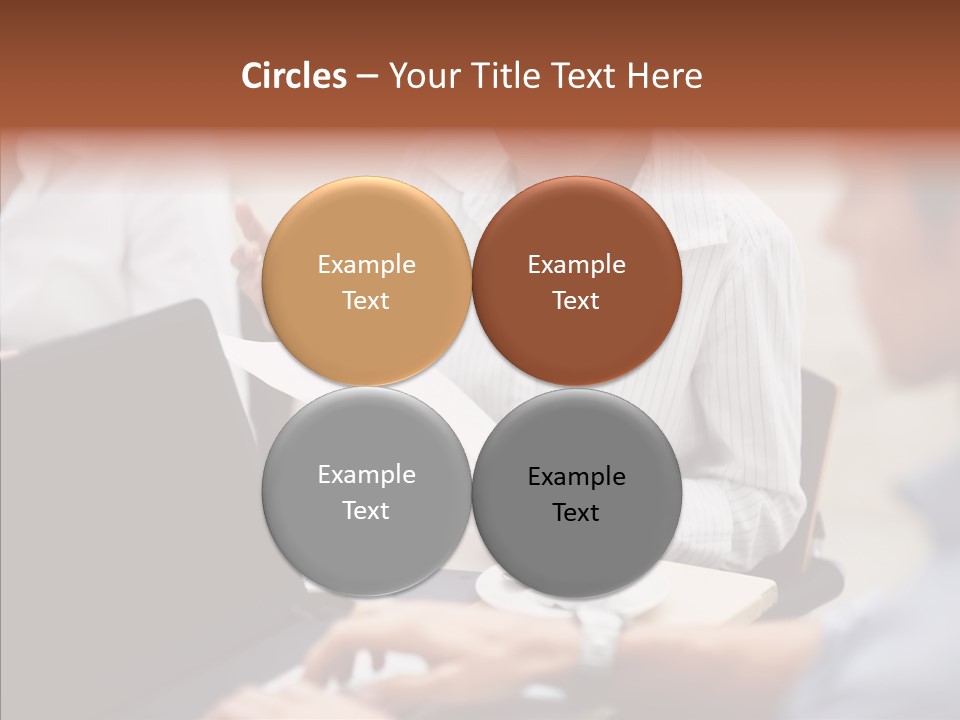 Circles – Your Title Text Here

Example Text

Example Text

Example Text

Example Text